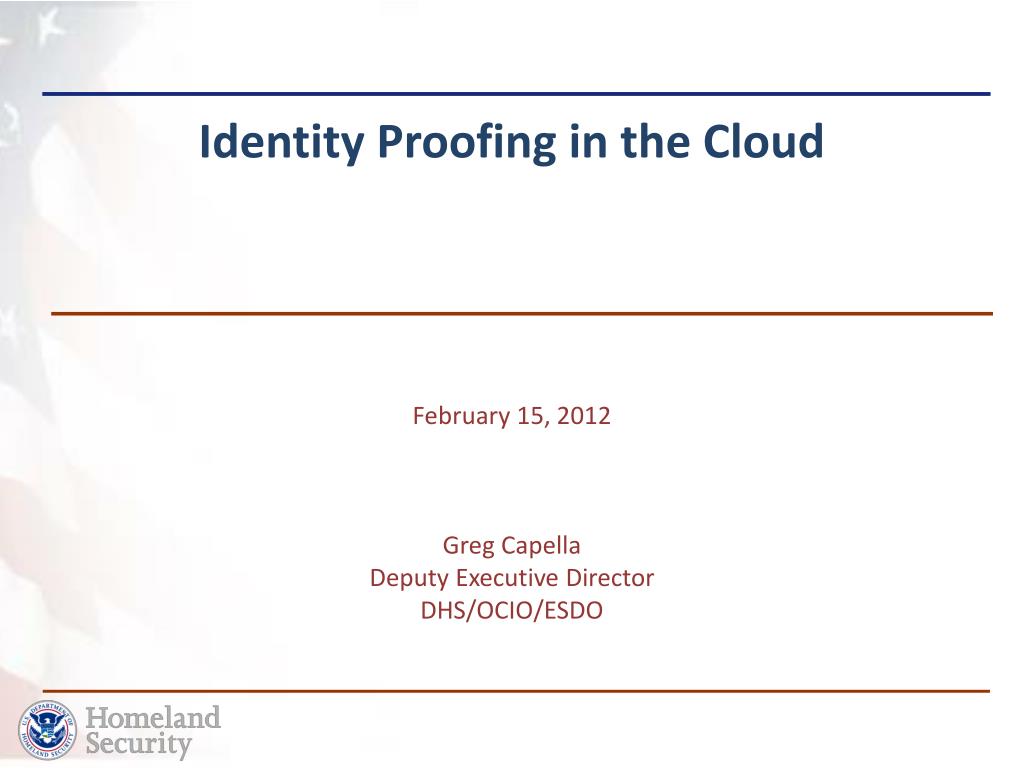 Identity Proofing in the Cloud

February 15, 2012

Greg Capella
Deputy Executive Director
DHS/OCIO/ESDO

U.S. DEPARTMENT OF HOMELAND SECURITY

Homeland Security